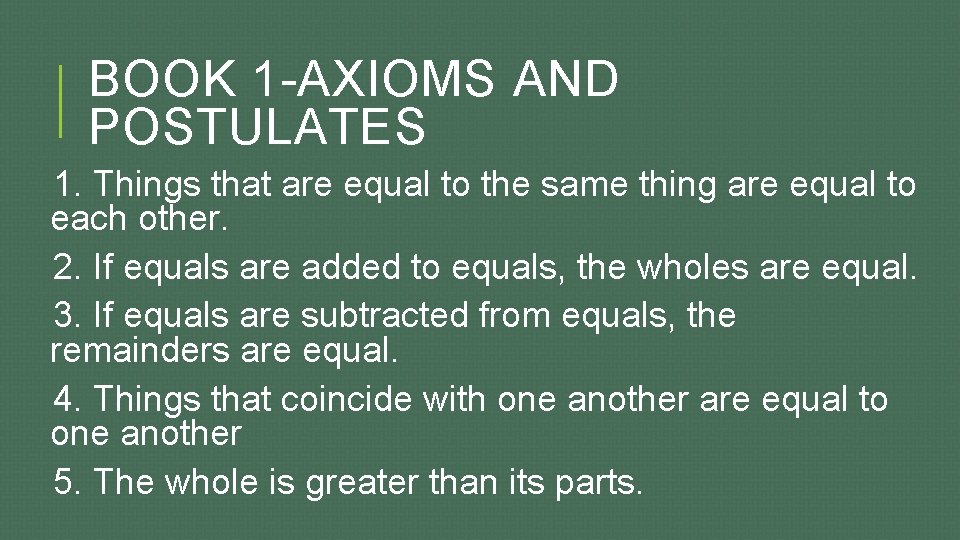 BOOK 1-AXIOMS AND POSTULATES

1. Things that are equal to the same thing are equal to each other.

2. If equals are added to equals, the wholes are equal.

3. If equals are subtracted from equals, the remainders are equal.

4. Things that coincide with one another are equal to one another

5. The whole is greater than its parts.